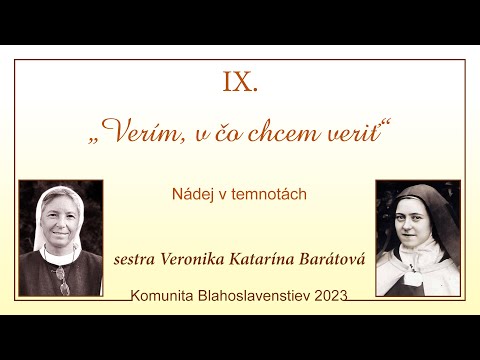 IX.

„Verím, v čo chcem veriť“

Nádej v temnotách

sestra Veronika Katarína Barátová

Komunita Blahoslavenstiev 2023